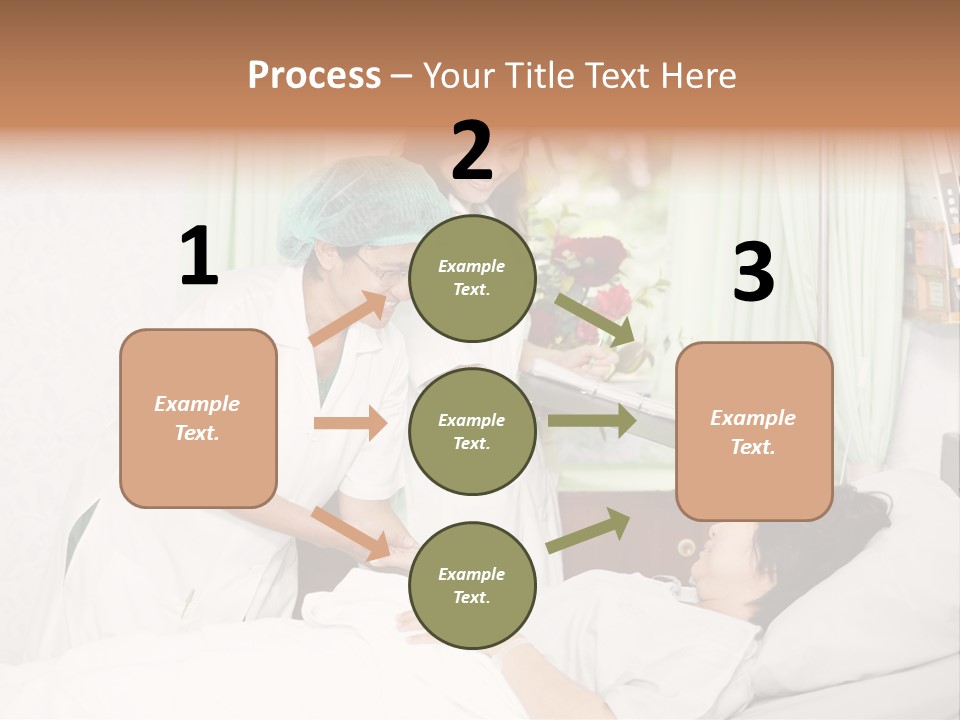 Process – Your Title Text Here

1

Example Text.

2

Example Text.

Example Text.

Example Text.

3

Example Text.